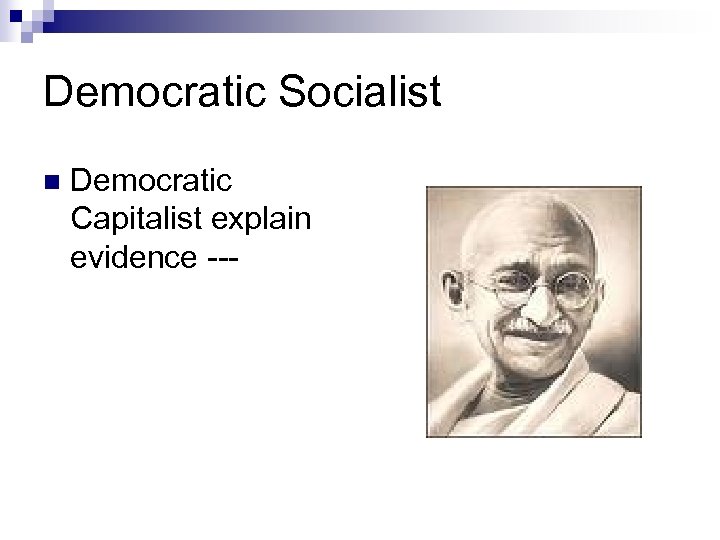 Democratic Socialist

Democratic Capitalist explain evidence ---